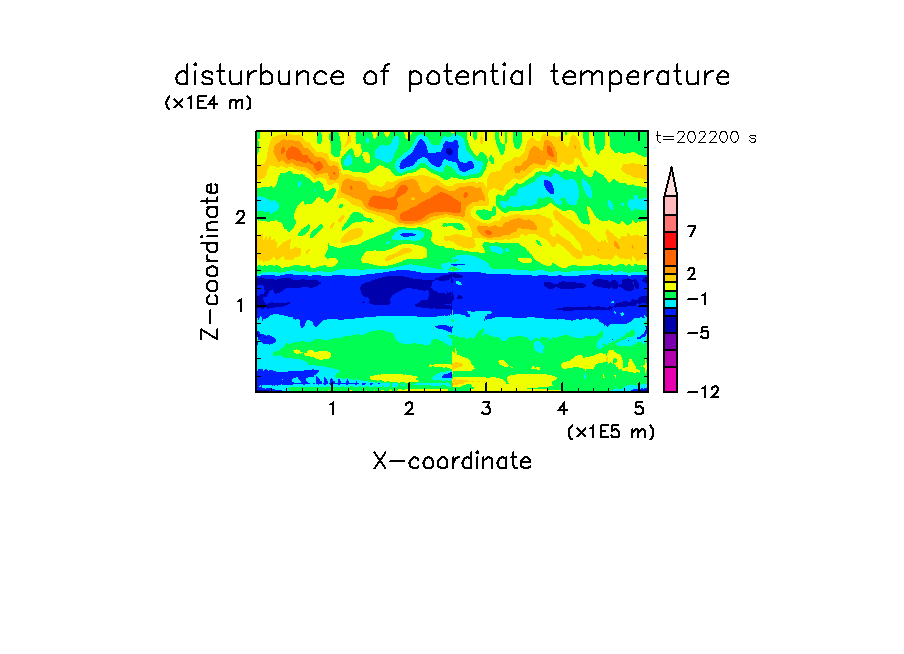 disturbunce of potential temperature

(x1E4 m)

t=202200 s

Z-coordinate

2

1

7

2

−1

−5

−12

1 2 3 4 5

(x1E5 m)

X-coordinate